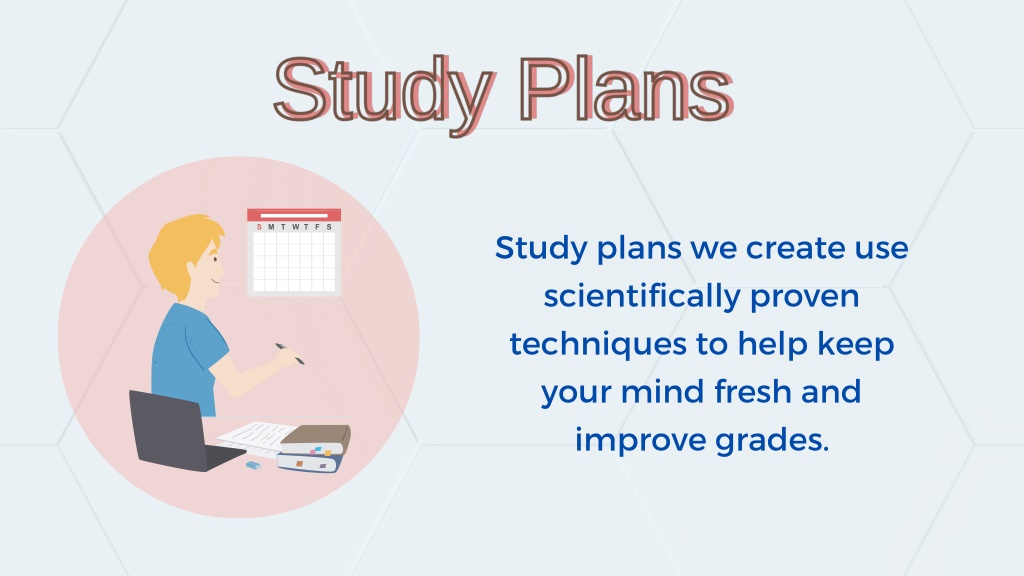 Study Plans

S M T W T F S

Study plans we create use scientifically proven techniques to help keep your mind fresh and improve grades.